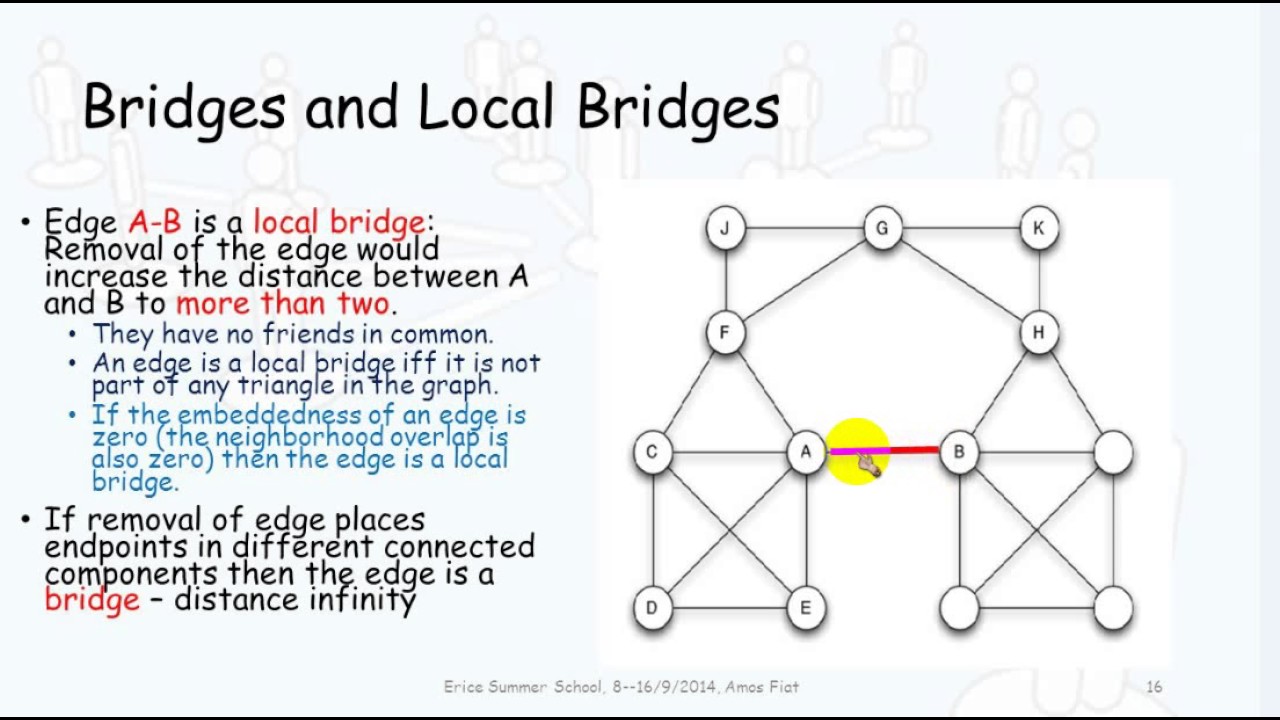 Bridges and Local Bridges

• Edge A-B is a local bridge: Removal of the edge would increase the distance between A and B to more than two.
  • They have no friends in common.
  • An edge is a local bridge iff it is not part of any triangle in the graph.
  • If the embeddedness of an edge is zero (the neighborhood overlap is also zero) then the edge is a local bridge.

• If removal of edge places endpoints in different connected components then the edge is a bridge – distance infinity

J G K F H C A B D E

Erice Summer School, 8--16/9/2014, Amos Fiat

16